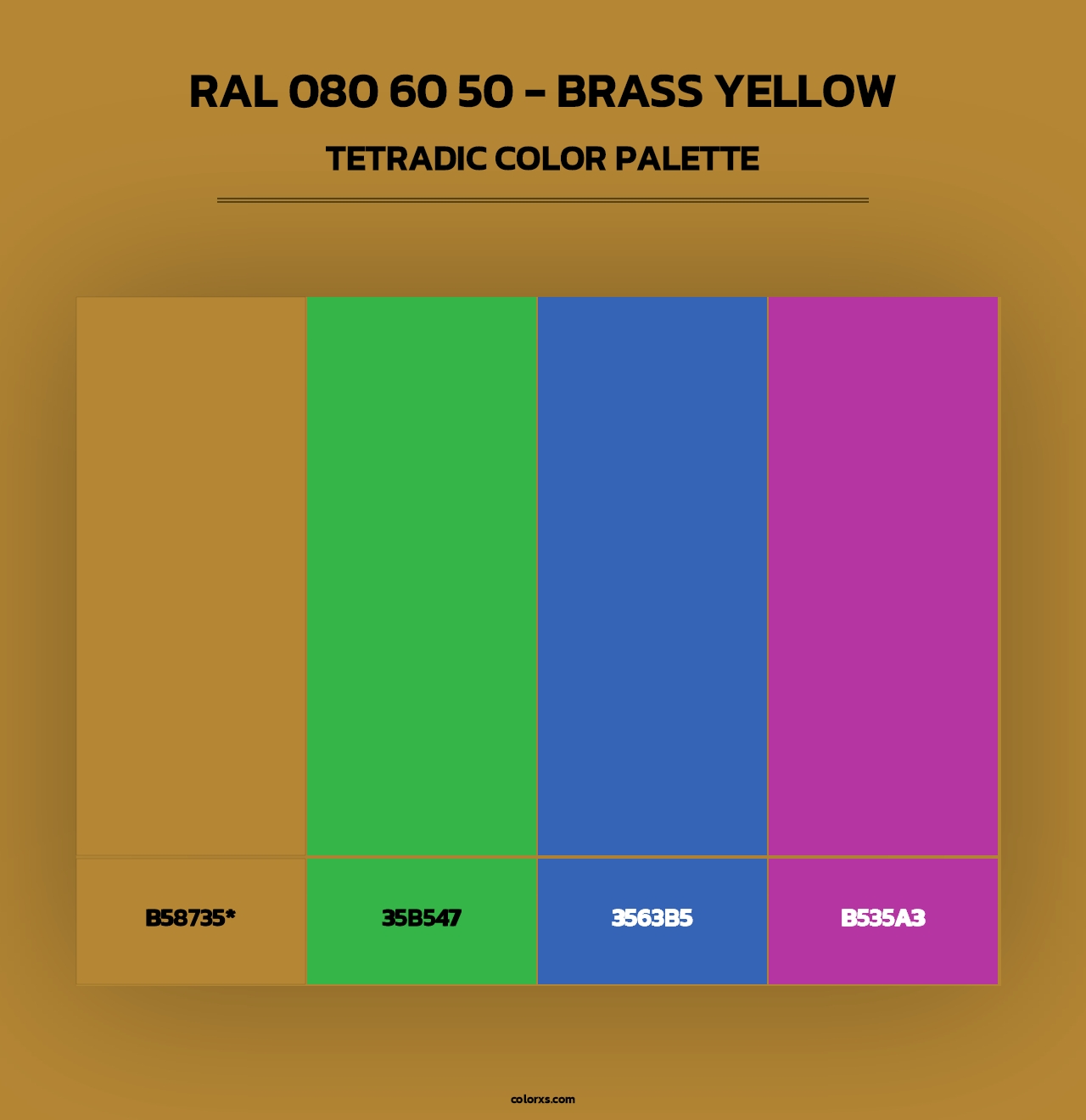 RAL 080 60 50 - BRASS YELLOW
TETRADIC COLOR PALETTE

B58735*
35B547
3563B5
B535A3

colorxs.com